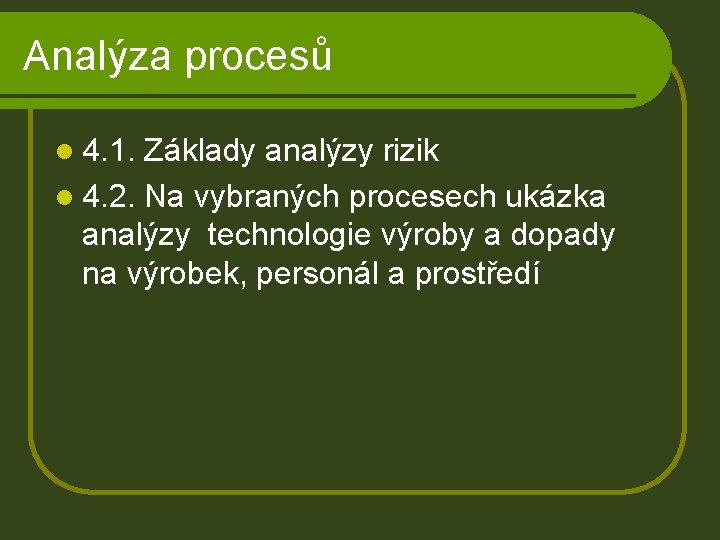 Analýza procesů

- 4.1. Základy analýzy rizik
- 4.2. Na vybraných procesech ukázka analýzy technologie výroby a dopady na výrobek, personál a prostředí